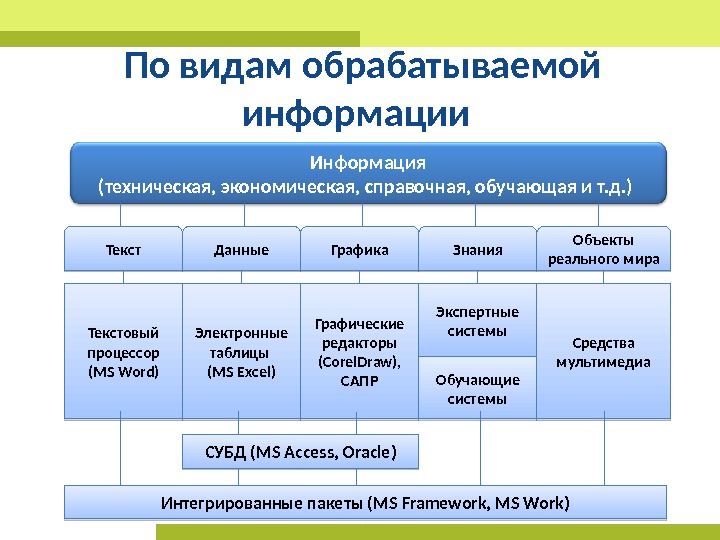 По видам обрабатываемой информации

Информация
(техническая, экономическая, справочная, обучающая и т.д.)

Текст

Данные

Графика

Знания

Объекты реального мира

Текстовый процессор (MS Word)

Электронные таблицы (MS Excel)

Графические редакторы (CorelDraw), САПР

Экспертные системы

Обучающие системы

Средства мультимедиа

СУБД (MS Access, Oracle)

Интегрированные пакеты (MS Framework, MS Work)